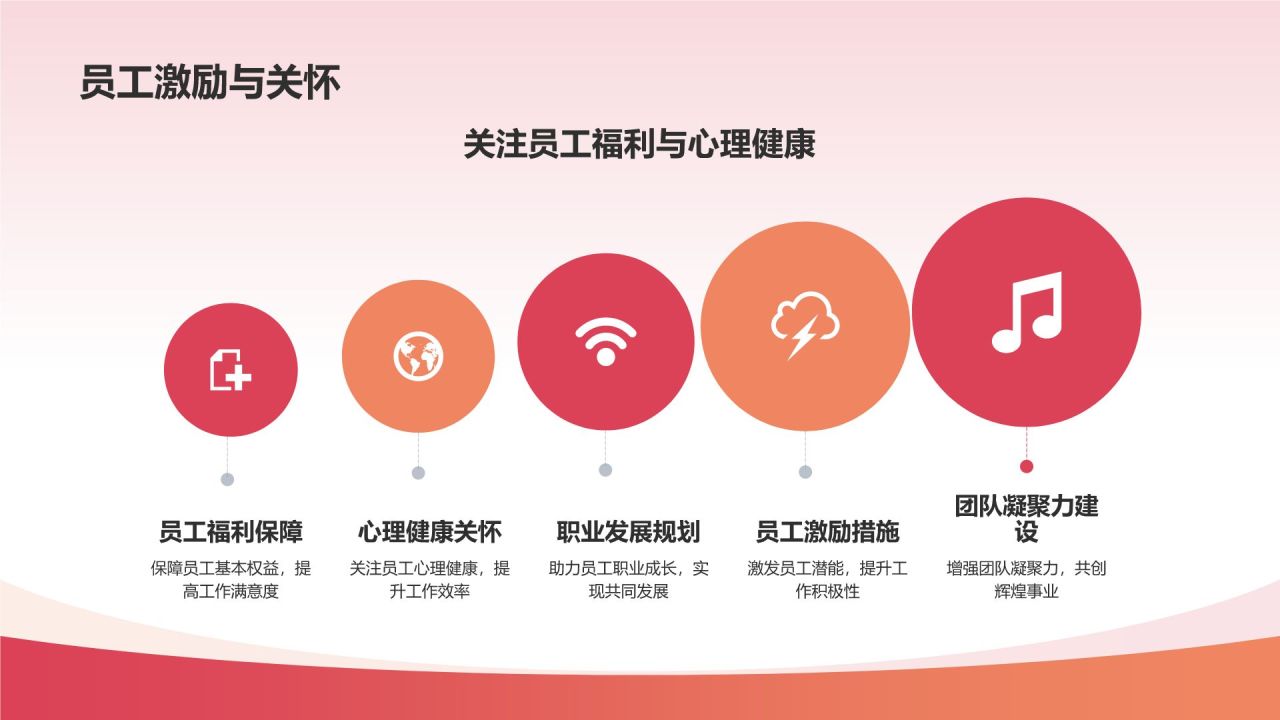 员工激励与关怀

关注员工福利与心理健康

员工福利保障

保障员工基本权益，提高工作满意度

心理健康关怀

关注员工心理健康，提升工作效率

职业发展规划

助力员工职业成长，实现共同发展

员工激励措施

激发员工潜能，提升工作积极性

团队凝聚力建设

增强团队凝聚力，共创辉煌事业